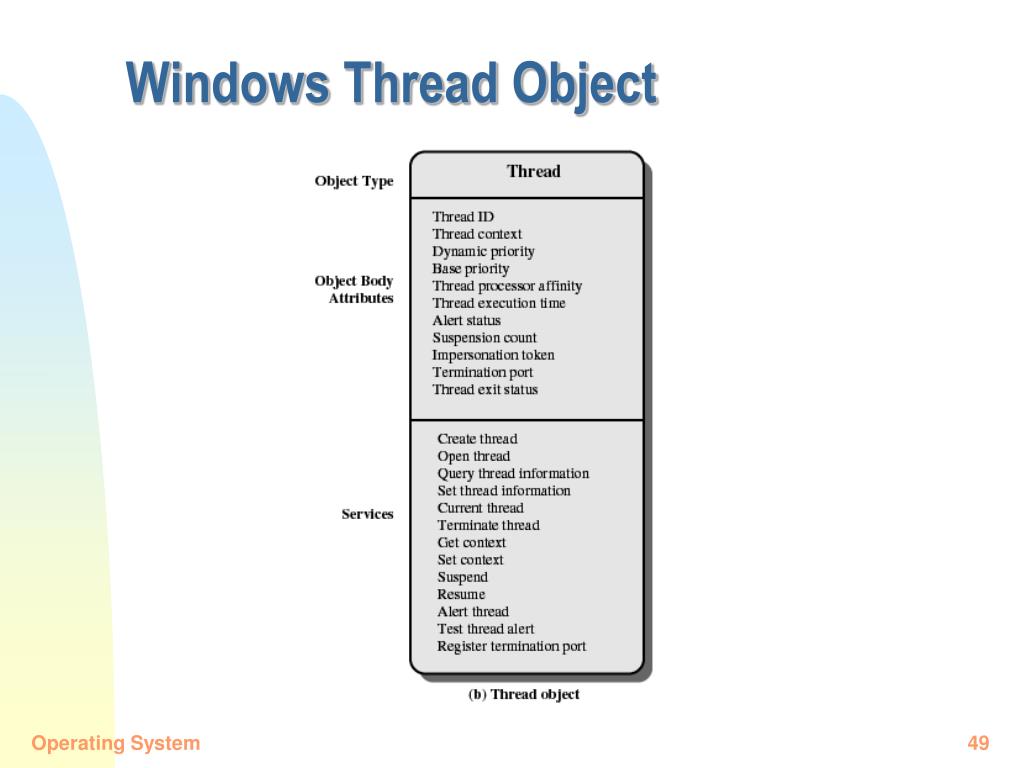 Windows Thread Object

Object Type

Thread

Object Body Attributes

Thread ID
Thread context
Dynamic priority
Base priority
Thread processor affinity
Thread execution time
Alert status
Suspension count
Impersonation token
Termination port
Thread exit status

Services

Create thread
Open thread
Query thread information
Set thread information
Current thread
Terminate thread
Get context
Set context
Suspend
Resume
Alert thread
Test thread alert
Register termination port

(b) Thread object

Operating System

49